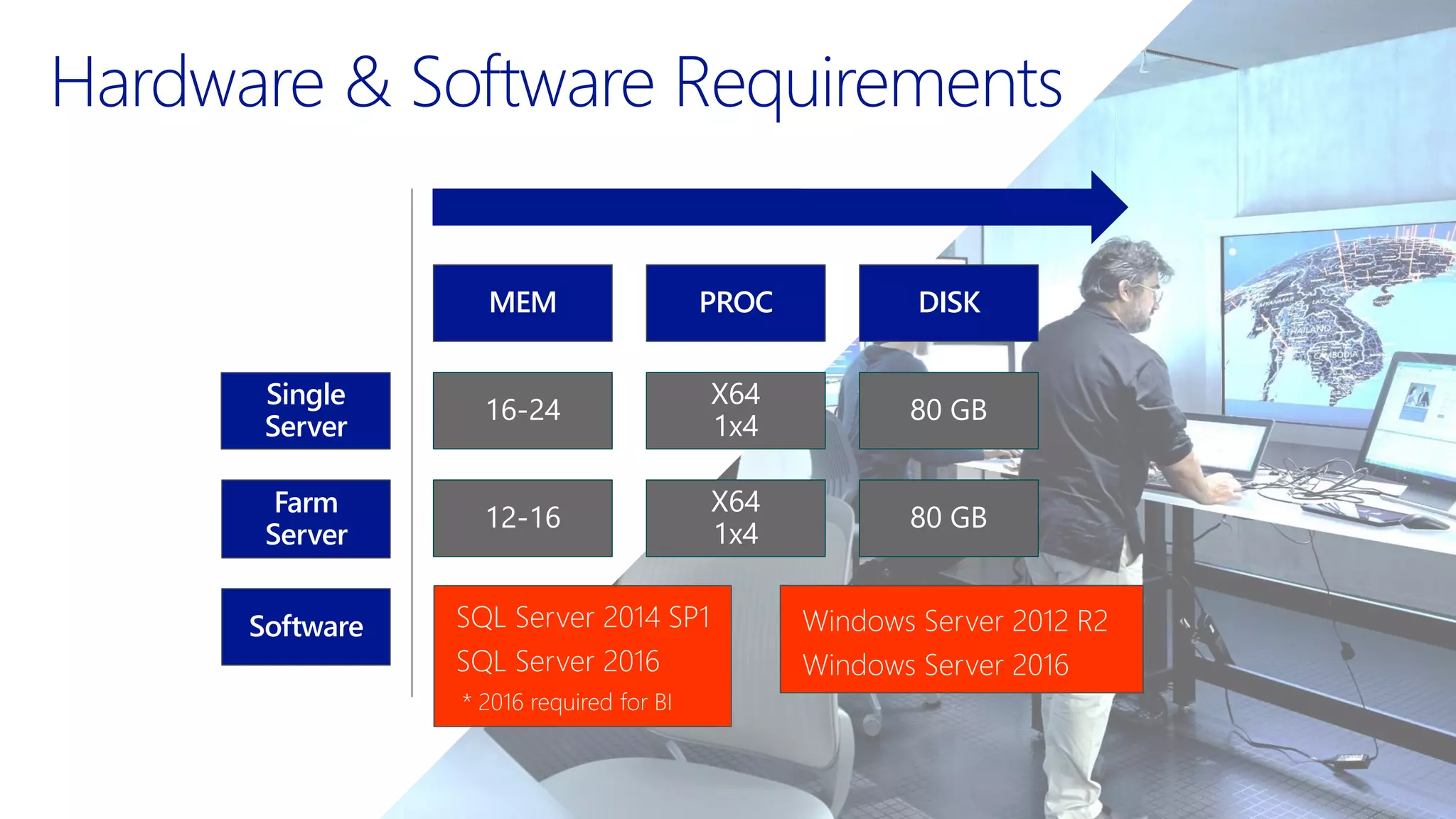 Hardware & Software Requirements

| | MEM | PROC | DISK |
|---|---|---|---|
| Single Server | 16-24 | X64 1x4 | 80 GB |
| Farm Server | 12-16 | X64 1x4 | 80 GB |

Software

SQL Server 2014 SP1
SQL Server 2016
* 2016 required for BI

Windows Server 2012 R2
Windows Server 2016